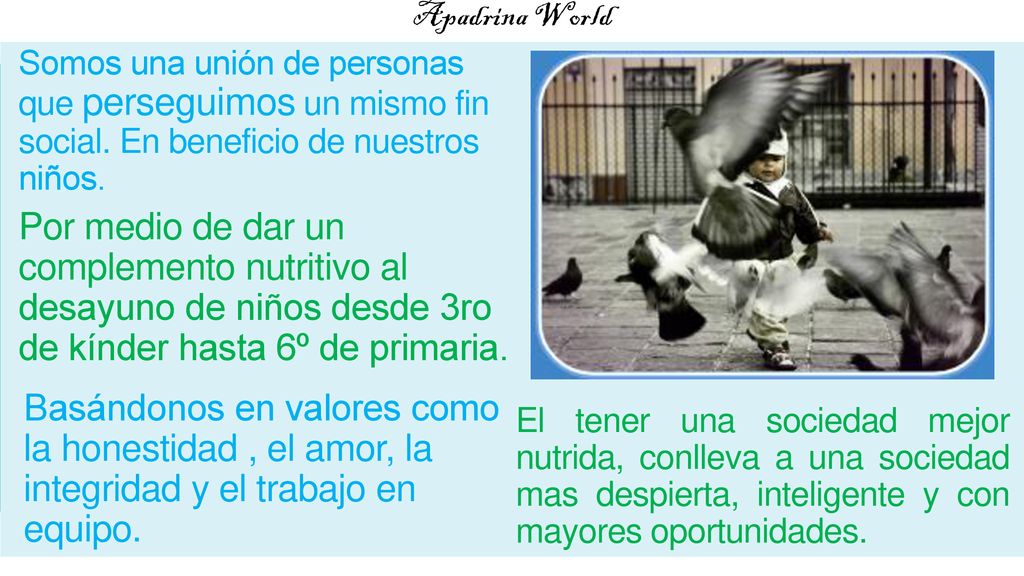 Apadrina World

Somos una unión de personas que perseguimos un mismo fin social. En beneficio de nuestros niños.

Por medio de dar un complemento nutritivo al desayuno de niños desde 3ro de kínder hasta 6º de primaria.

Basándonos en valores como la honestidad , el amor, la integridad y el trabajo en equipo.

El tener una sociedad mejor nutrida, conlleva a una sociedad mas despierta, inteligente y con mayores oportunidades.